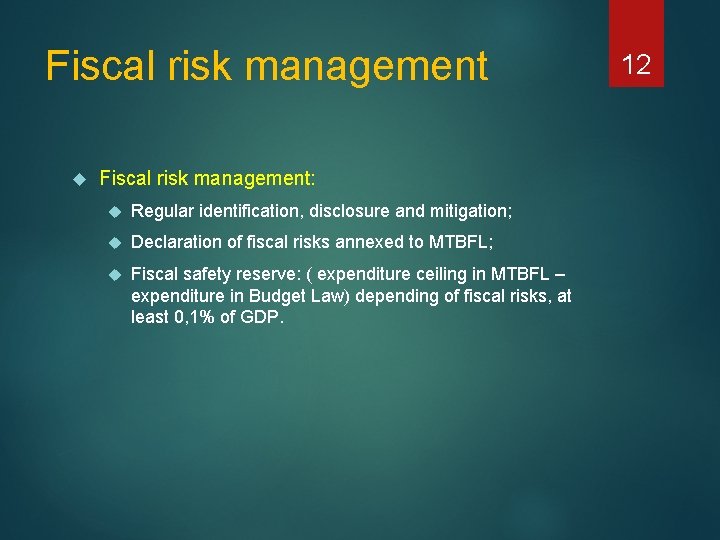 Fiscal risk management

12

Fiscal risk management:

Regular identification, disclosure and mitigation;

Declaration of fiscal risks annexed to MTBFL;

Fiscal safety reserve: ( expenditure ceiling in MTBFL – expenditure in Budget Law) depending of fiscal risks, at least 0,1% of GDP.